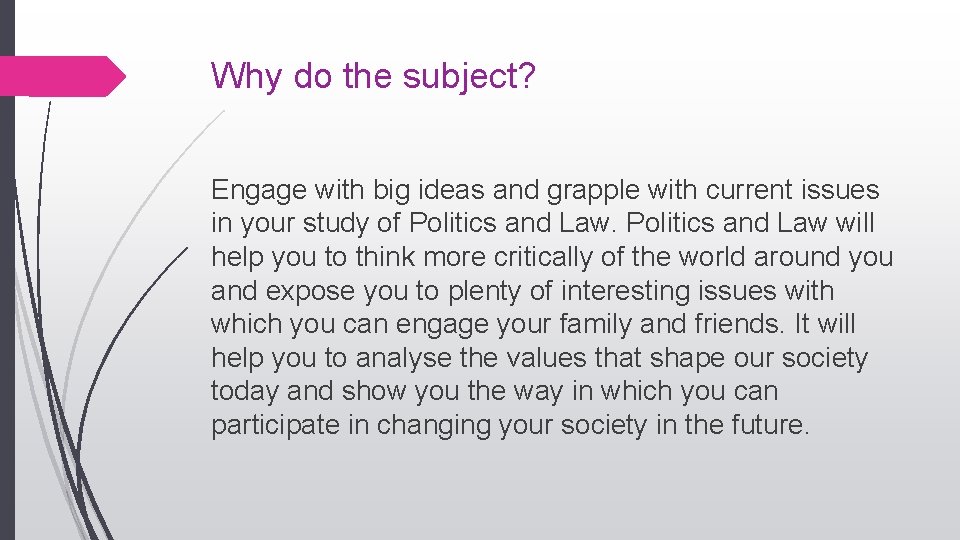 Why do the subject?

Engage with big ideas and grapple with current issues in your study of Politics and Law. Politics and Law will help you to think more critically of the world around you and expose you to plenty of interesting issues with which you can engage your family and friends. It will help you to analyse the values that shape our society today and show you the way in which you can participate in changing your society in the future.